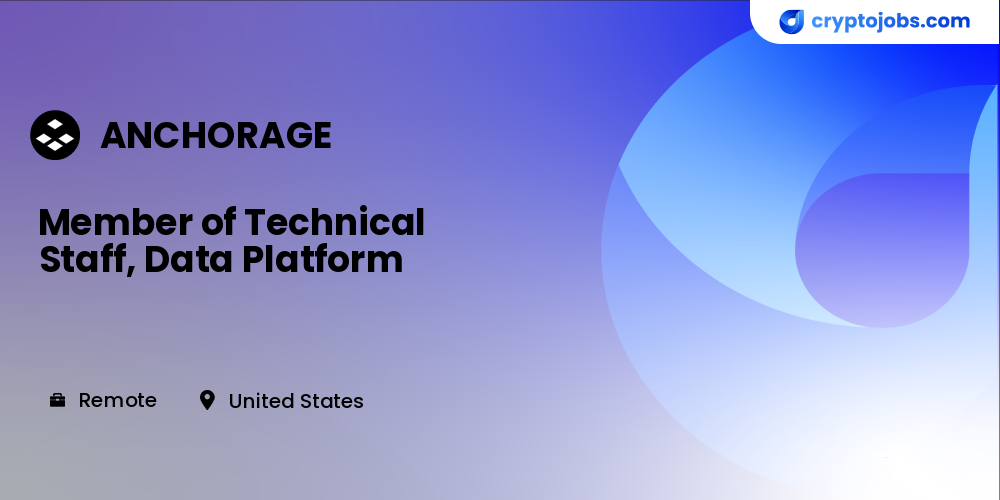 cryptojobs.com

ANCHORAGE

Member of Technical Staff, Data Platform

Remote

United States